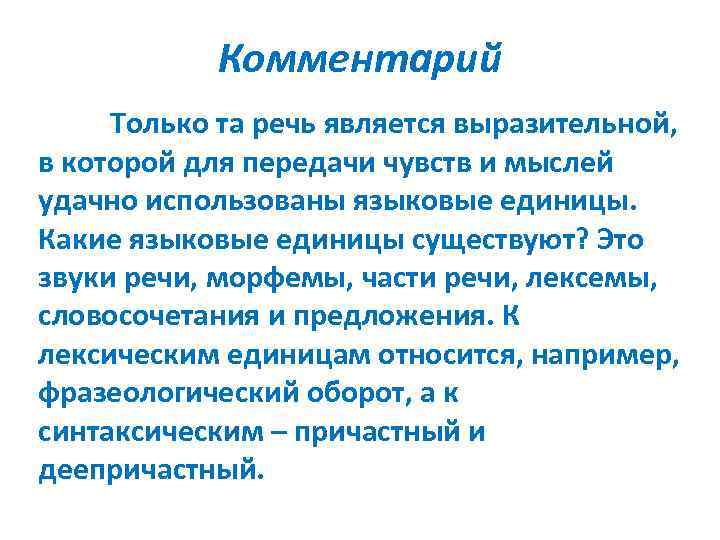 Комментарий

Только та речь является выразительной, в которой для передачи чувств и мыслей удачно использованы языковые единицы. Какие языковые единицы существуют? Это звуки речи, морфемы, части речи, лексемы, словосочетания и предложения. К лексическим единицам относится, например, фразеологический оборот, а к синтаксическим – причастный и деепричастный.